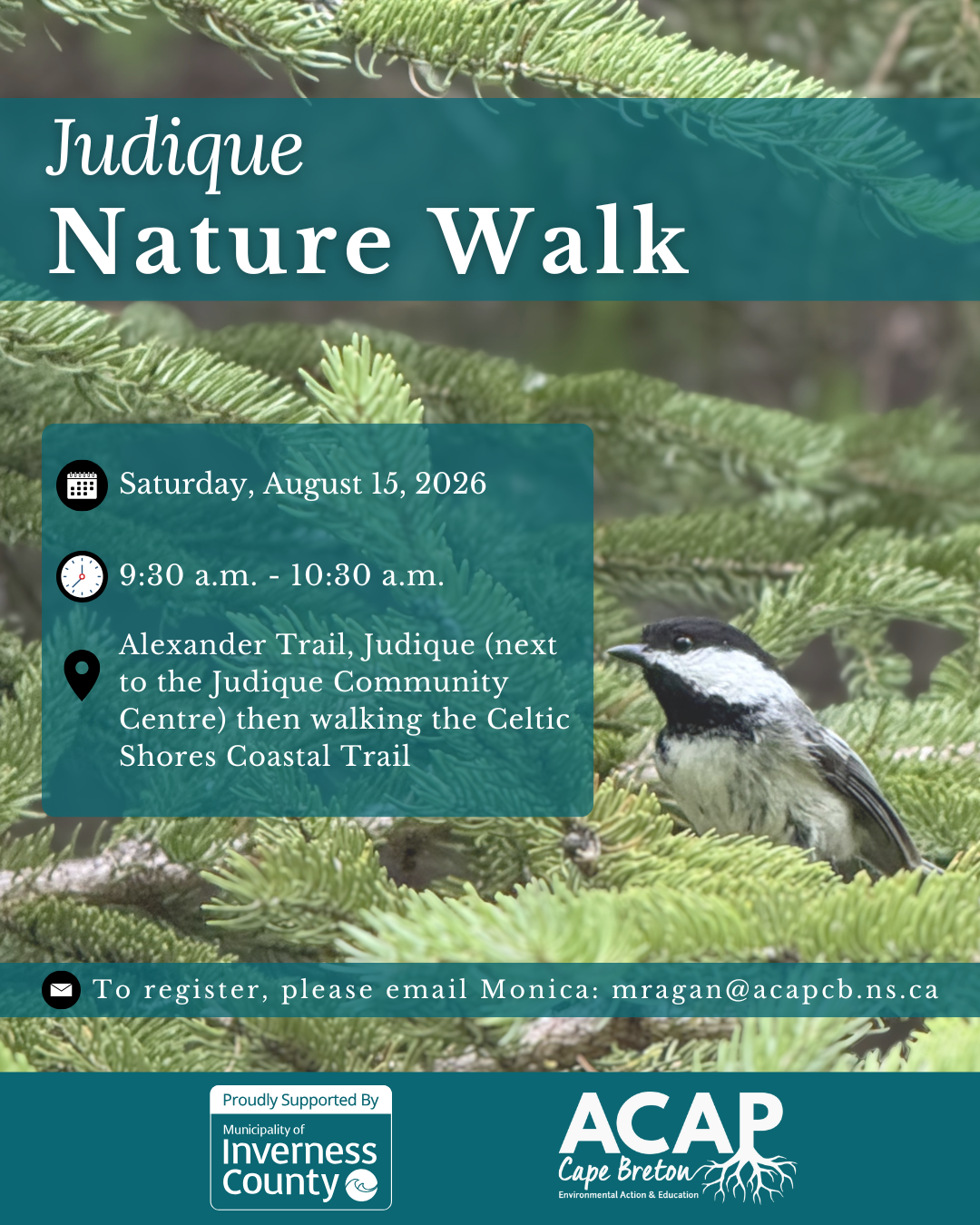 Judique
Nature Walk

Saturday, August 15, 2026

9:30 a.m. - 10:30 a.m.

Alexander Trail, Judique (next to the Judique Community Centre) then walking the Celtic Shores Coastal Trail

To register, please email Monica: mragan@acapcb.ns.ca

Proudly Supported By
Municipality of
Inverness County

ACAP
Cape Breton
Environmental Action & Education